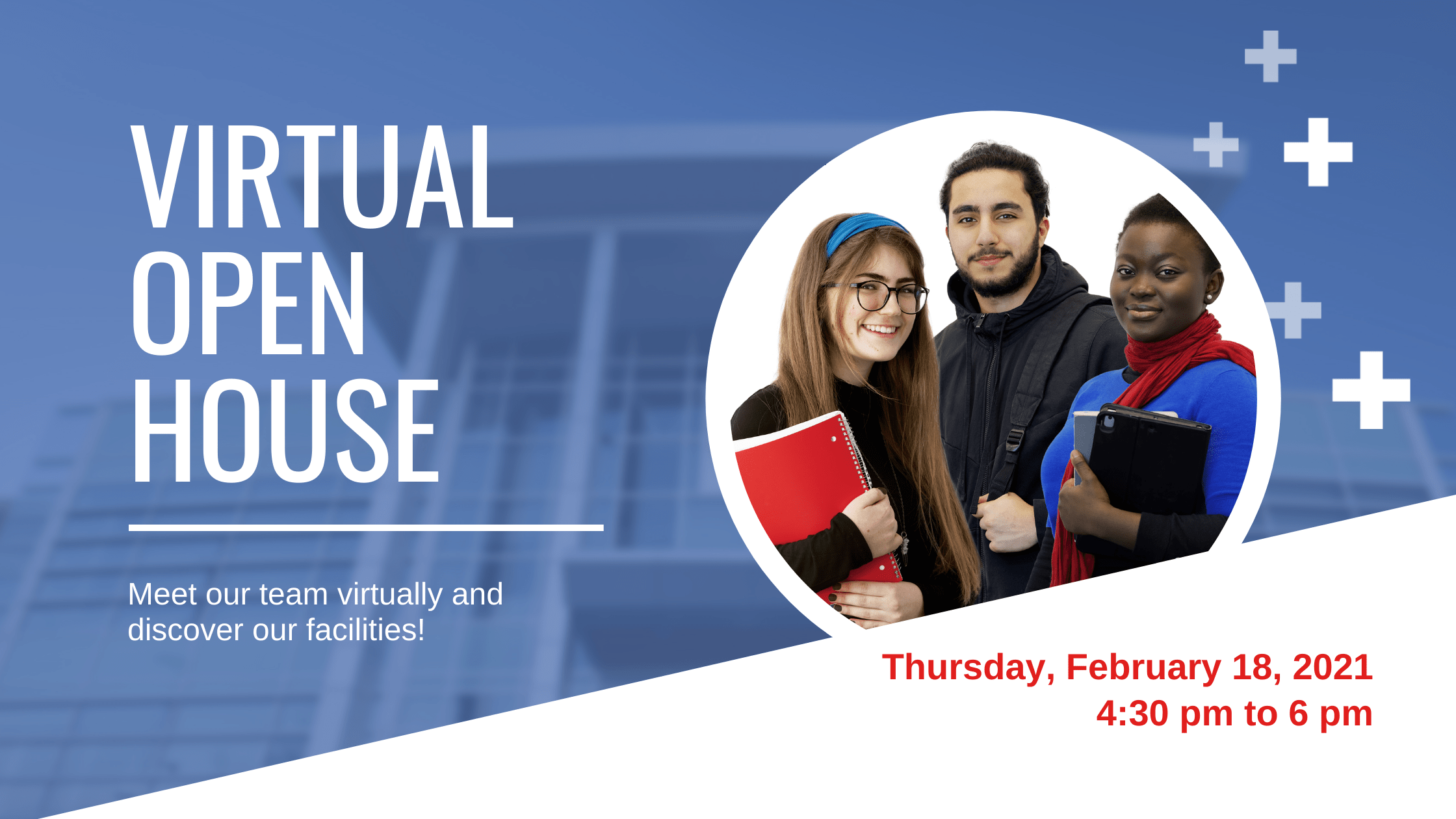 VIRTUAL OPEN HOUSE

Meet our team virtually and discover our facilities!

Thursday, February 18, 2021
4:30 pm to 6 pm